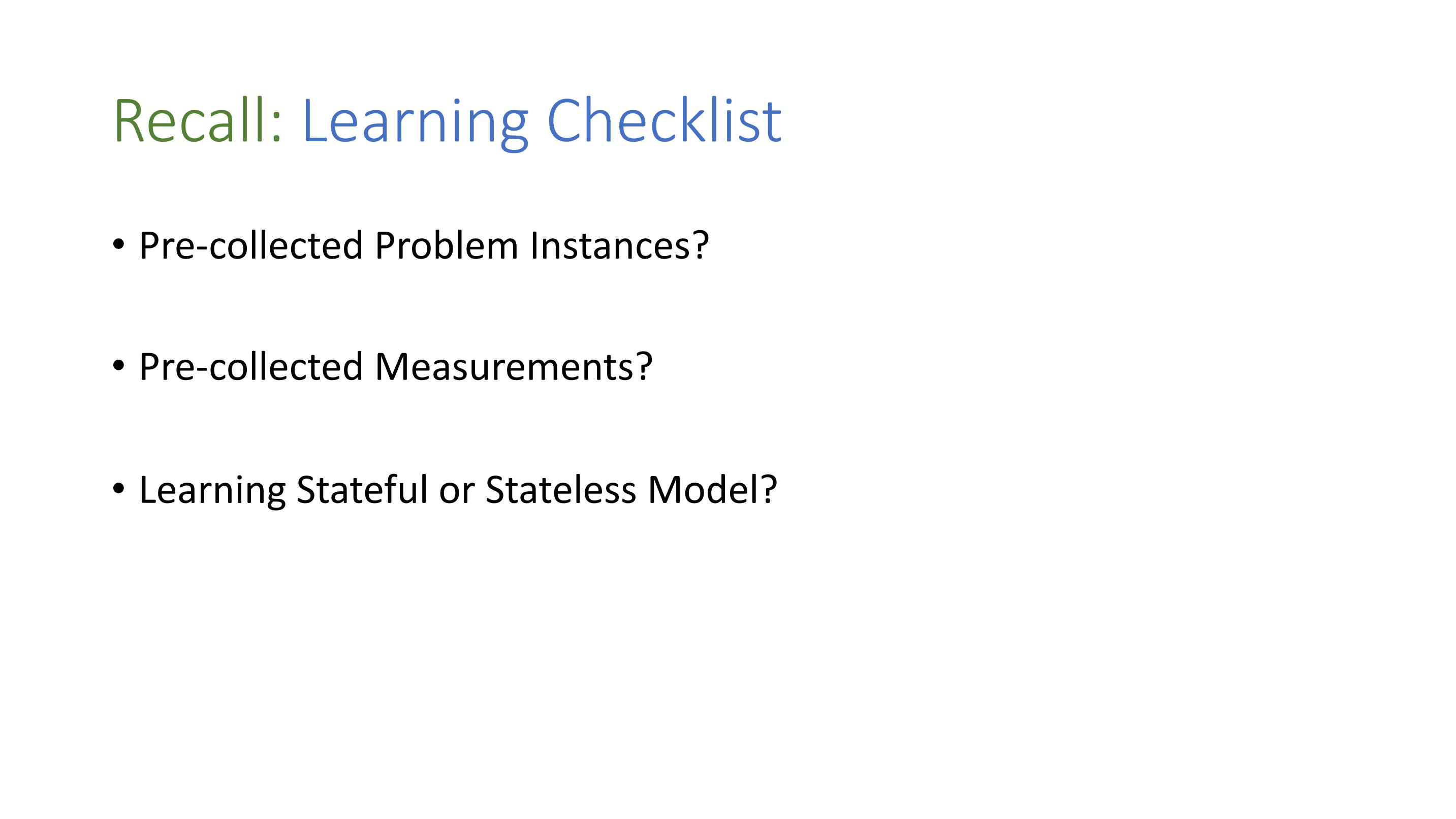 Recall: Learning Checklist

• Pre-collected Problem Instances?

• Pre-collected Measurements?

• Learning Stateful or Stateless Model?